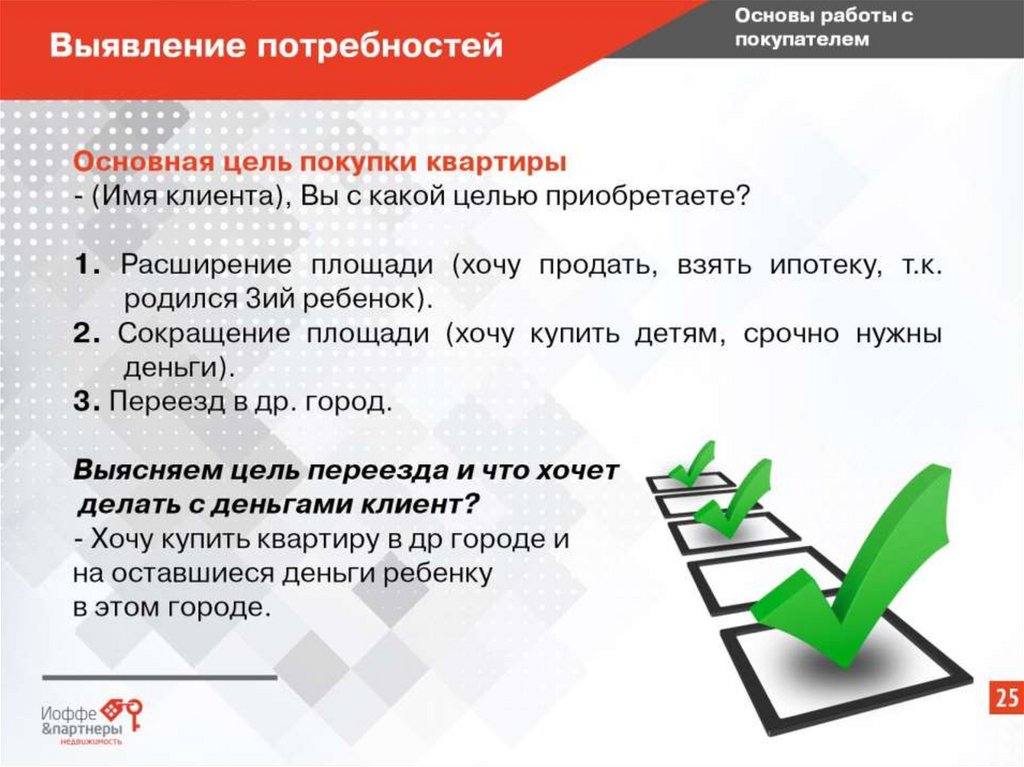 Выявление потребностей

Основы работы с покупателем

Основная цель покупки квартиры
- (Имя клиента), Вы с какой целью приобретаете?

1. Расширение площади (хочу продать, взять ипотеку, т.к. родился 3ий ребенок).
2. Сокращение площади (хочу купить детям, срочно нужны деньги).
3. Переезд в др. город.

Выясняем цель переезда и что хочет делать с деньгами клиент?
- Хочу купить квартиру в др городе и на оставшиеся деньги ребенку в этом городе.

Иоффе &партнеры недвижимость

25